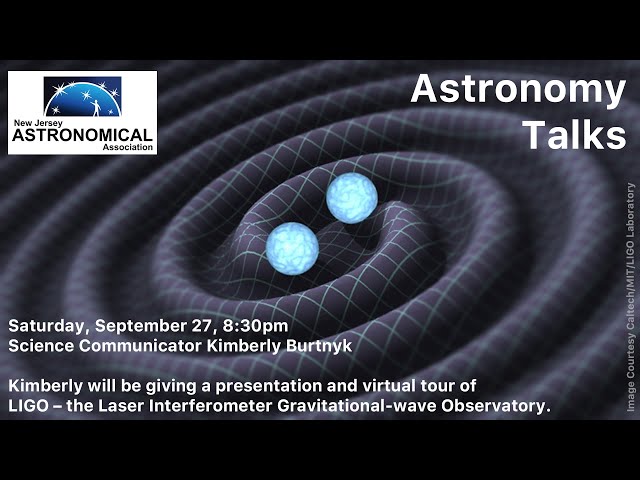 New Jersey
ASTRONOMICAL
Association

Astronomy Talks

Saturday, September 27, 8:30pm
Science Communicator Kimberly Burtnyk

Kimberly will be giving a presentation and virtual tour of LIGO – the Laser Interferometer Gravitational-wave Observatory.

Image Courtesy Caltech/MIT/LIGO Laboratory